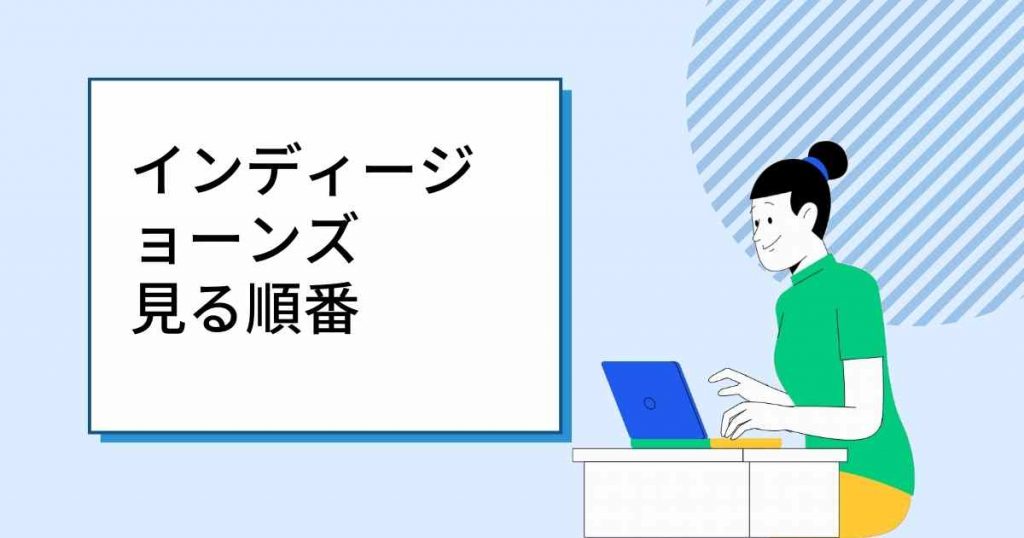 インディージョーンズ
見る順番